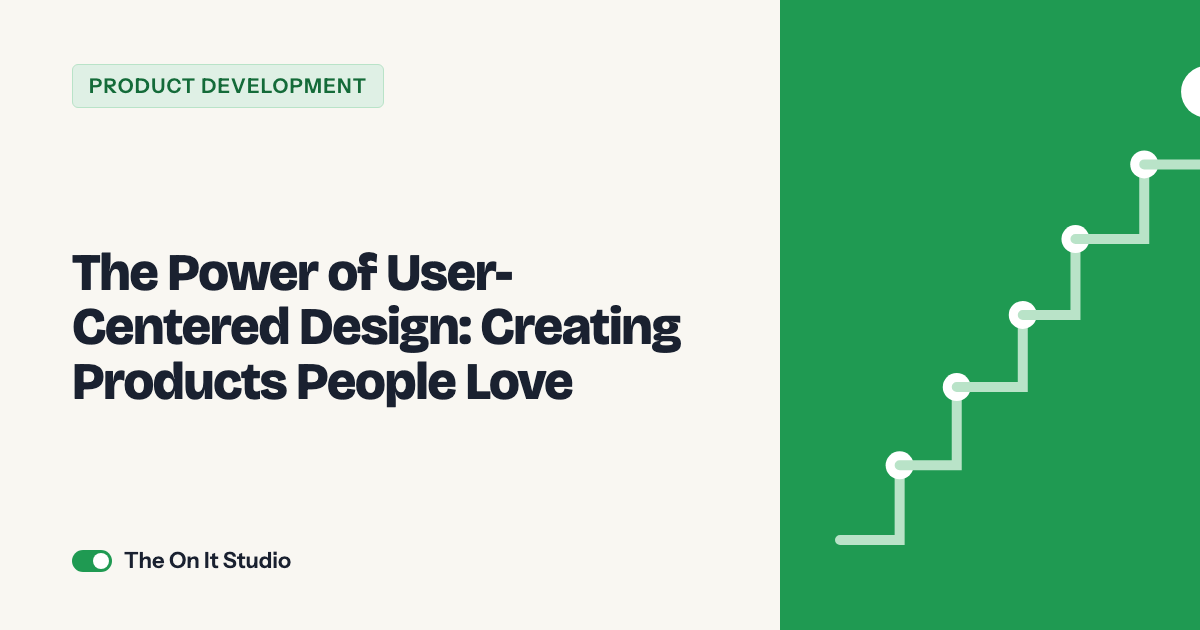 PRODUCT DEVELOPMENT

The Power of User-Centered Design: Creating Products People Love

The On It Studio